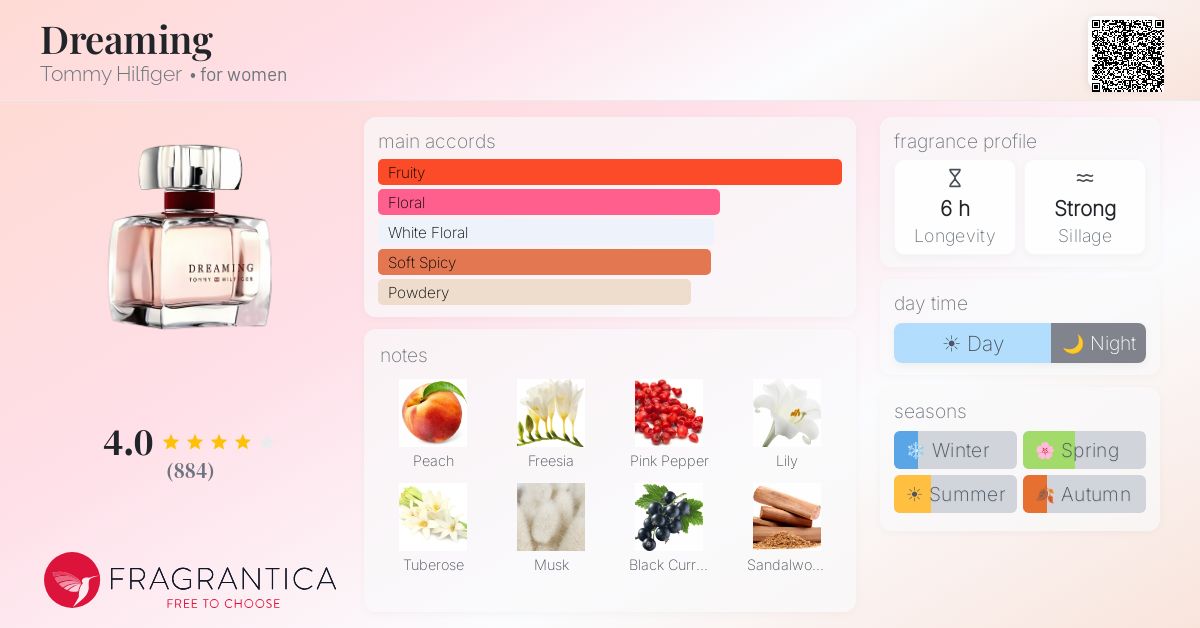 Dreaming
Tommy Hilfiger • for women

DREAMING
TOMMY HILFIGER

4.0
(884)

FRAGRANTICA
FREE TO CHOOSE

main accords
Fruity
Floral
White Floral
Soft Spicy
Powdery

notes
Peach
Freesia
Pink Pepper
Lily
Tuberose
Musk
Black Curr...
Sandalwo...

fragrance profile
6 h
Longevity
Strong
Sillage

day time
Day
Night

seasons
Winter
Spring
Summer
Autumn